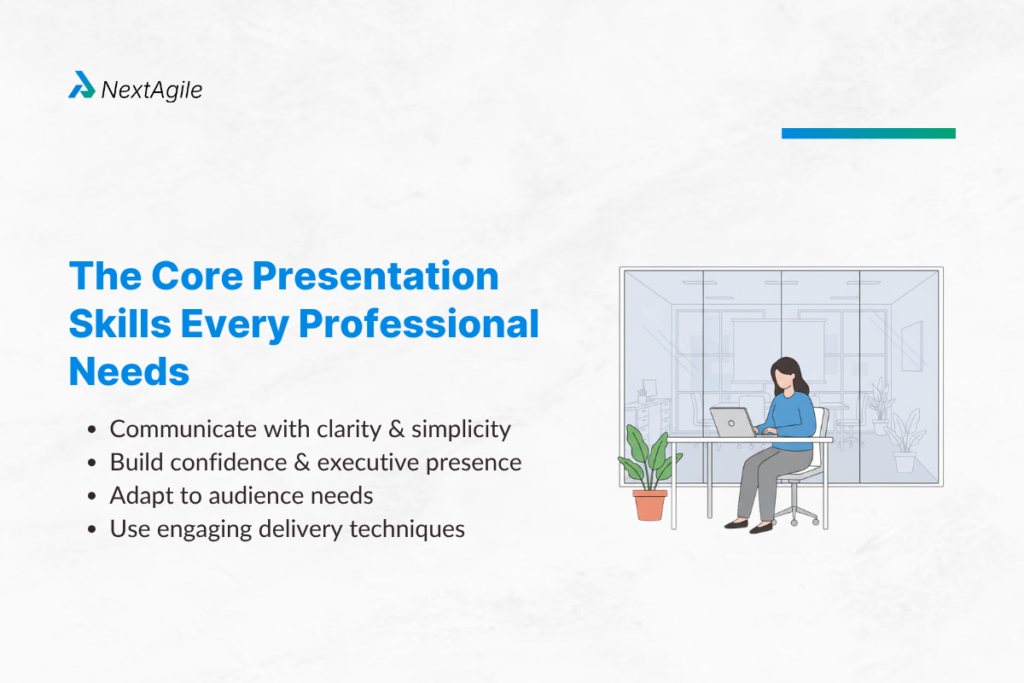 NextAgile

The Core Presentation Skills Every Professional Needs

- Communicate with clarity & simplicity
- Build confidence & executive presence
- Adapt to audience needs
- Use engaging delivery techniques